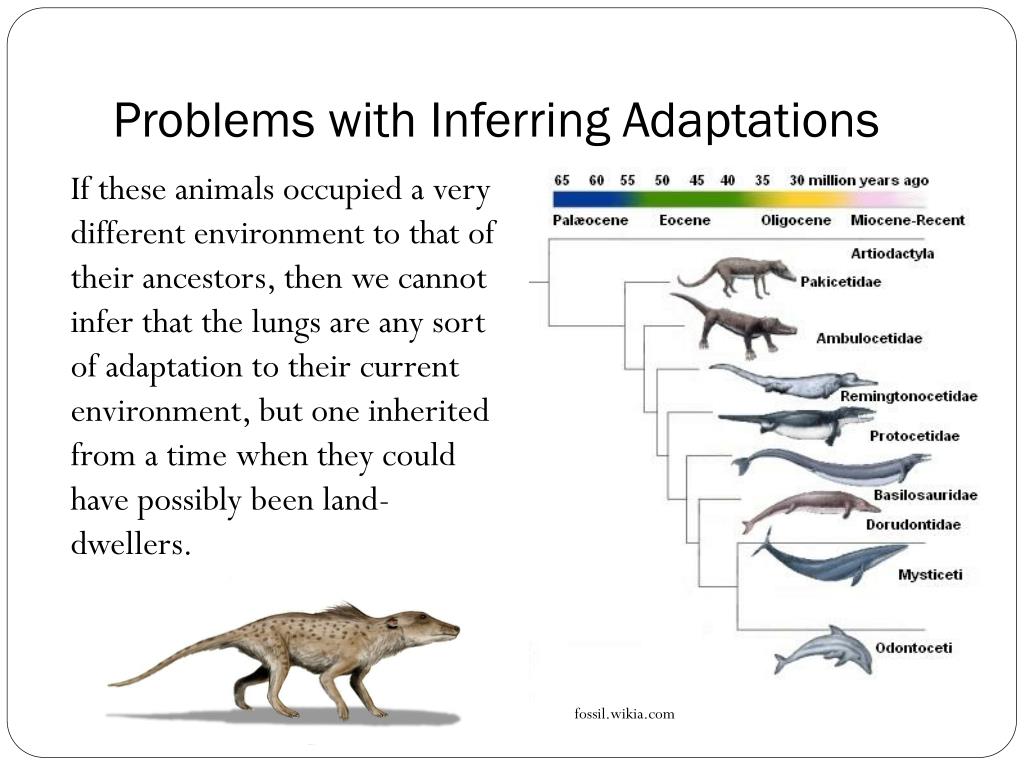 Problems with Inferring Adaptations

If these animals occupied a very different environment to that of their ancestors, then we cannot infer that the lungs are any sort of adaptation to their current environment, but one inherited from a time when they could have possibly been land-dwellers.

65 60 55 50 45 40 35 30 million years ago
Palæocene Eocene Oligocene Miocene-Recent
Artiodactyla
Pakicetidae
Ambulocetidae
Remingtonocetidae
Protocetidae
Basilosauridae
Dorudontidae
Mysticeti
Odontoceti

fossil.wikia.com